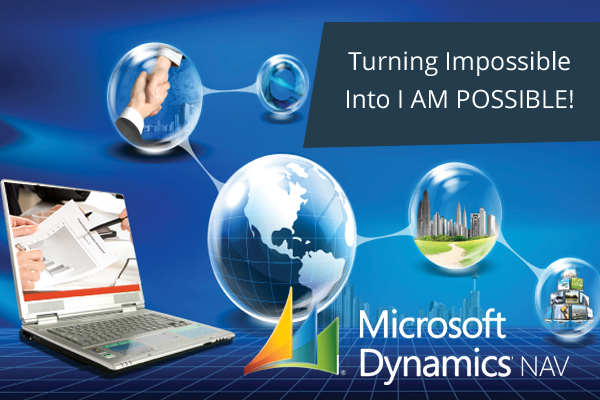 Turning Impossible Into I AM POSSIBLE!

Microsoft Dynamics NAV